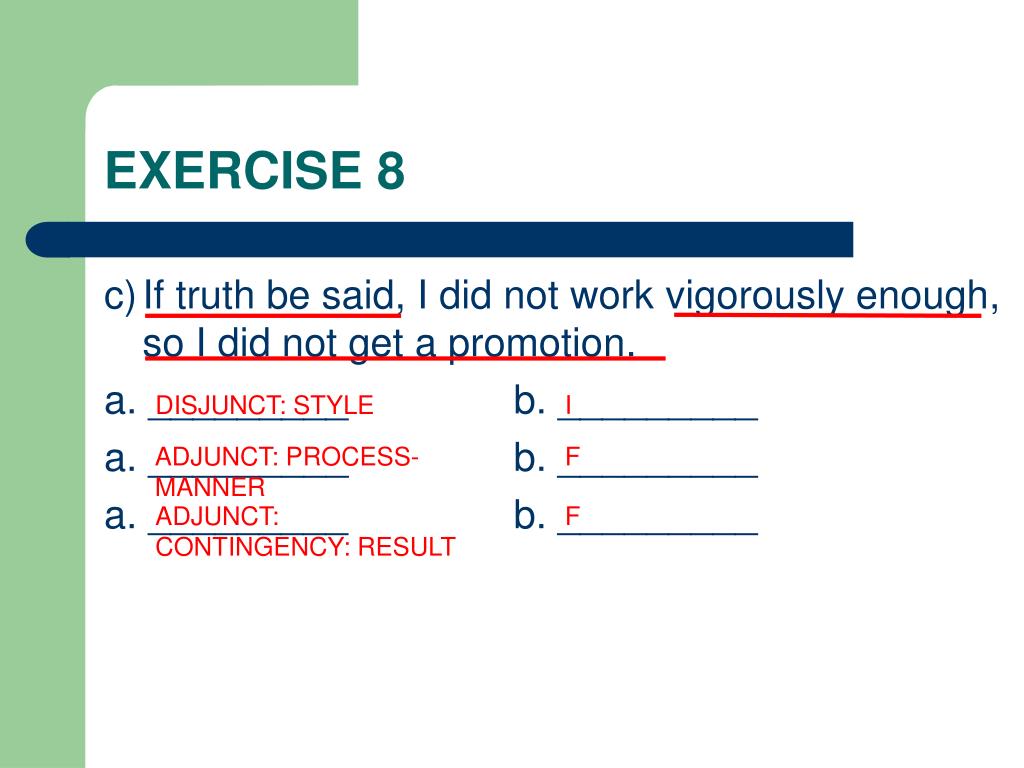 EXERCISE 8

c) If truth be said, I did not work vigorously enough, so I did not get a promotion.

a. DISJUNCT: STYLE b. I

a. ADJUNCT: PROCESS-MANNER b. F

a. ADJUNCT: CONTINGENCY: RESULT b. F